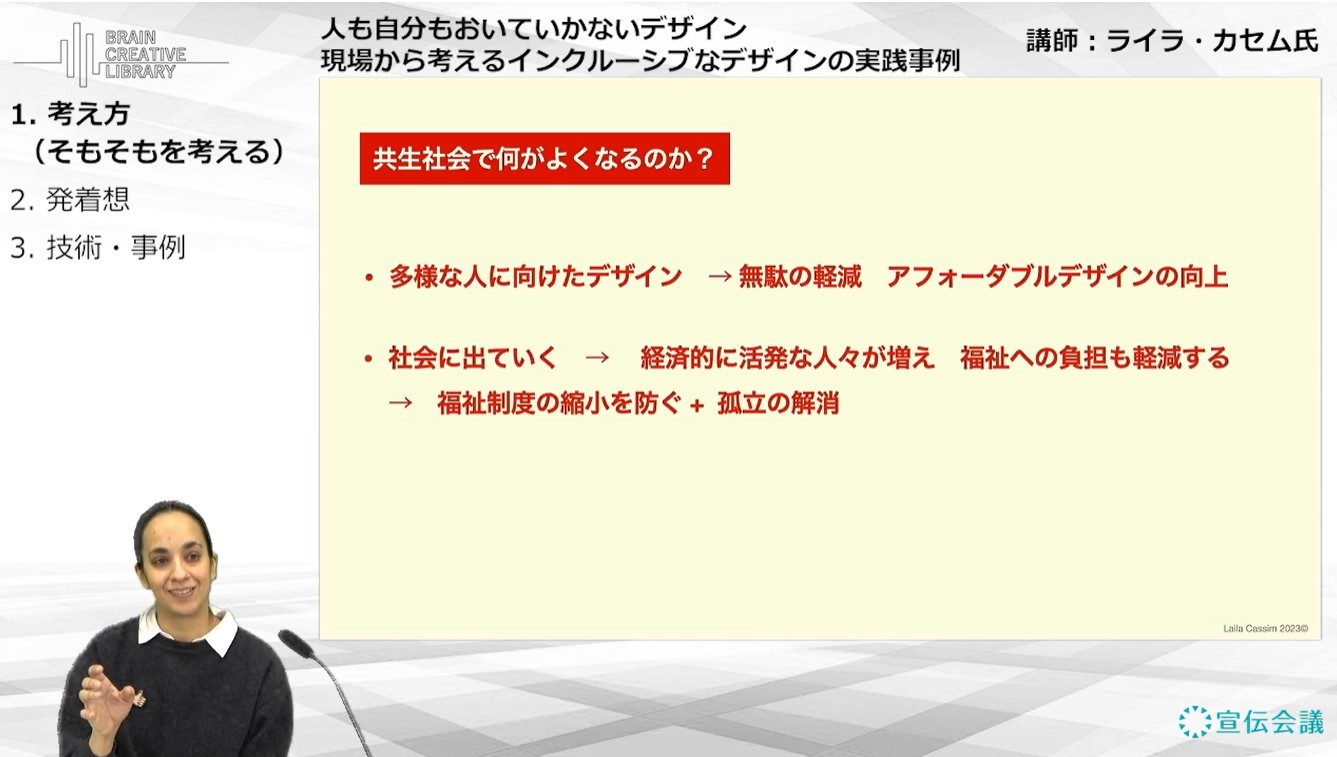 BRAIN CREATIVE LIBRARY

人も自分もおいていかないデザイン
現場から考えるインクルーシブなデザインの実践事例

講師：ライラ・カセム氏

1. 考え方
（そもそもを考える）
2. 発着想
3. 技術・事例

共生社会で何がよくなるのか？

• 多様な人に向けたデザイン　→ 無駄の軽減　アフォーダブルデザインの向上

• 社会に出ていく　→　経済的に活発な人々が増え　福祉への負担も軽減する
→　福祉制度の縮小を防ぐ + 孤立の解消

Laila Cassim 2023©

宣伝会議